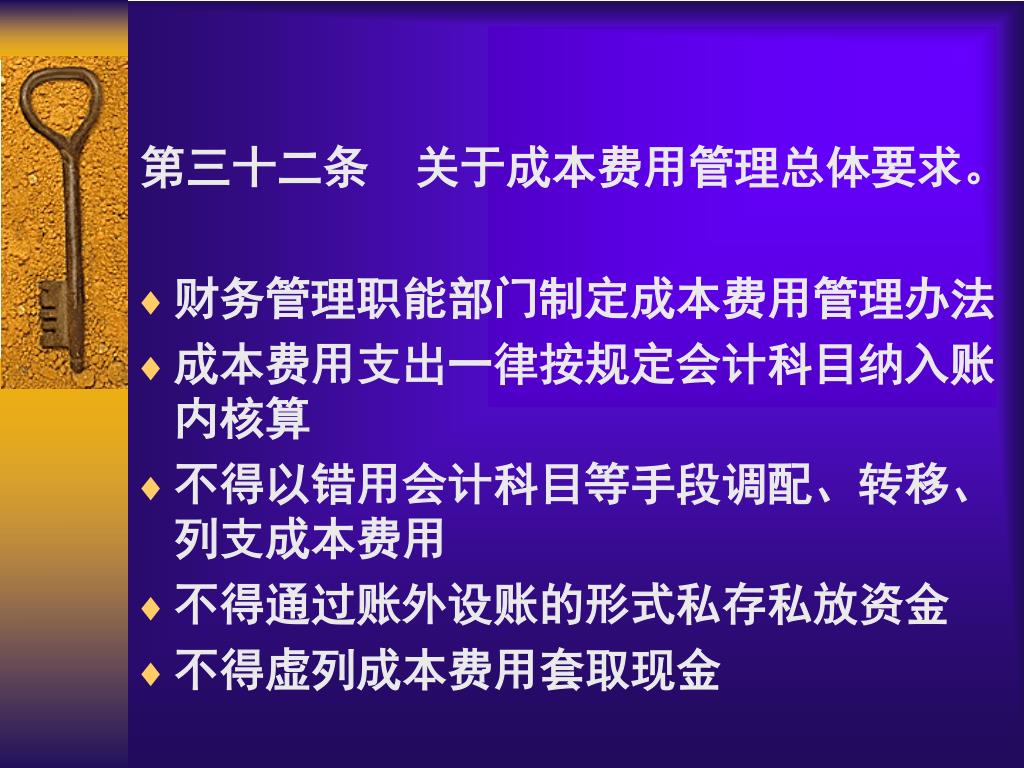 第三十二条　关于成本费用管理总体要求。

♦ 财务管理职能部门制定成本费用管理办法
♦ 成本费用支出一律按规定会计科目纳入账内核算
♦ 不得以错用会计科目等手段调配、转移、列支成本费用
♦ 不得通过账外设账的形式私存私放资金
♦ 不得虚列成本费用套取现金